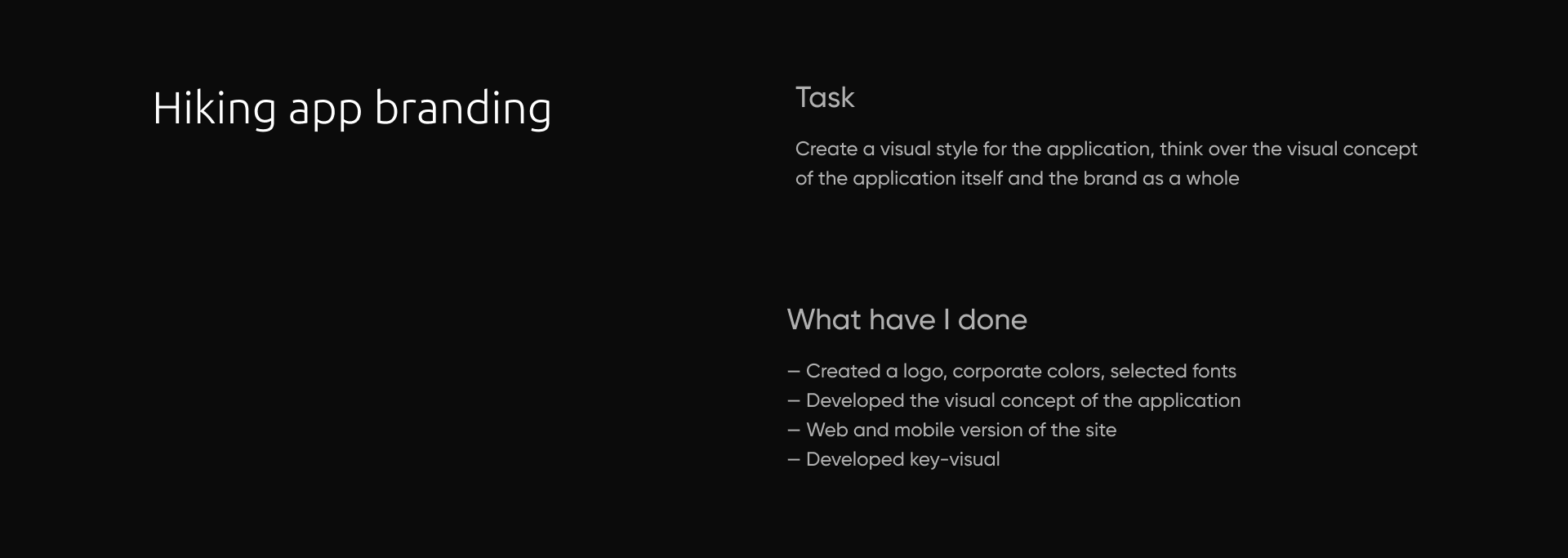 Hiking app branding

Task

Create a visual style for the application, think over the visual concept of the application itself and the brand as a whole

What have I done

– Created a logo, corporate colors, selected fonts
– Developed the visual concept of the application
– Web and mobile version of the site
– Developed key-visual